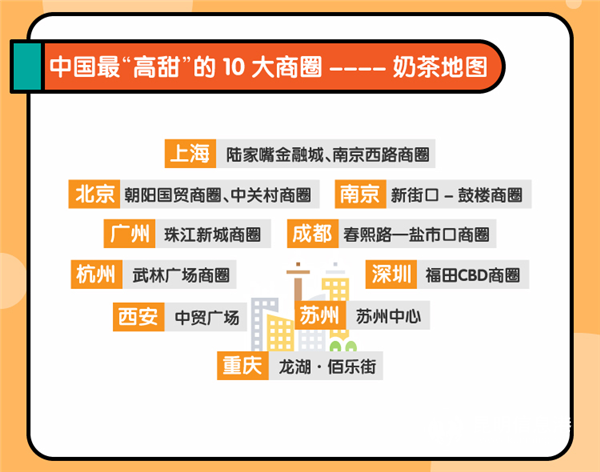 中国最“高甜”的 10 大商圈 ---- 奶茶地图

上海 陆家嘴金融城、南京西路商圈

北京 朝阳国贸商圈、中关村商圈

南京 新街口 – 鼓楼商圈

广州 珠江新城商圈

成都 春熙路—盐市口商圈

杭州 武林广场商圈

深圳 福田CBD商圈

西安 中贸广场

苏州 苏州中心

重庆 龙湖 · 佰乐街